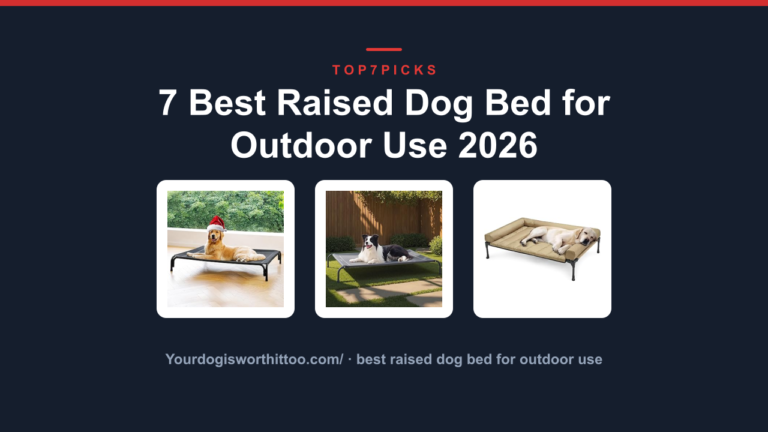 TOP7PICKS

7 Best Raised Dog Bed for Outdoor Use 2026

Yourdogisworthittoo.com/ · best raised dog bed for outdoor use